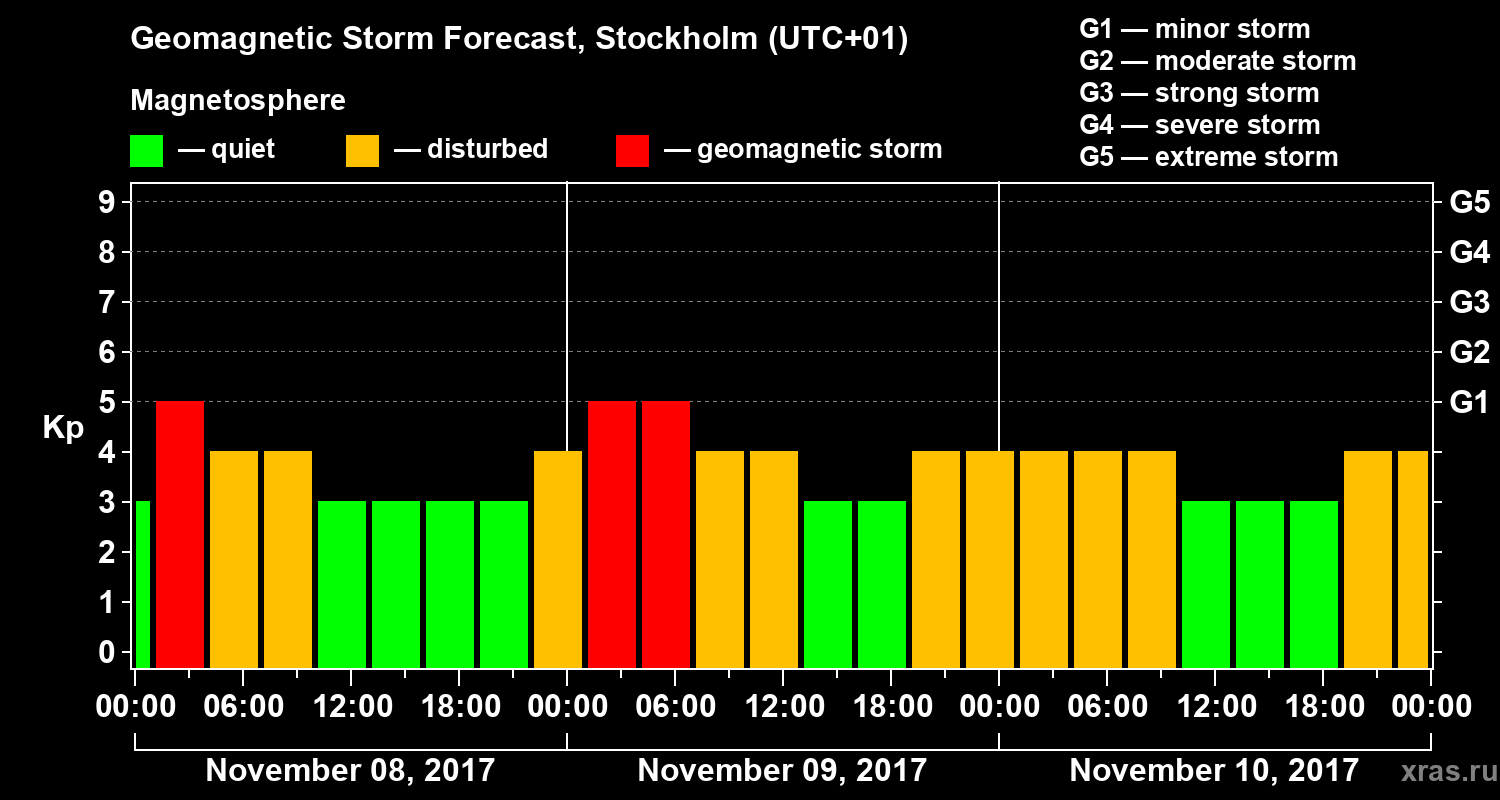 Geomagnetic Storm Forecast, Stockholm (UTC+01)

Magnetosphere

— quiet — disturbed — geomagnetic storm

G1 — minor storm
G2 — moderate storm
G3 — strong storm
G4 — severe storm
G5 — extreme storm

Kp

9
8
7
6
5
4
3
2
1
0

G5
G4
G3
G2
G1

00:00 06:00 12:00 18:00 00:00 06:00 12:00 18:00 00:00 06:00 12:00 18:00 00:00

November 08, 2017 November 09, 2017 November 10, 2017

xras.ru